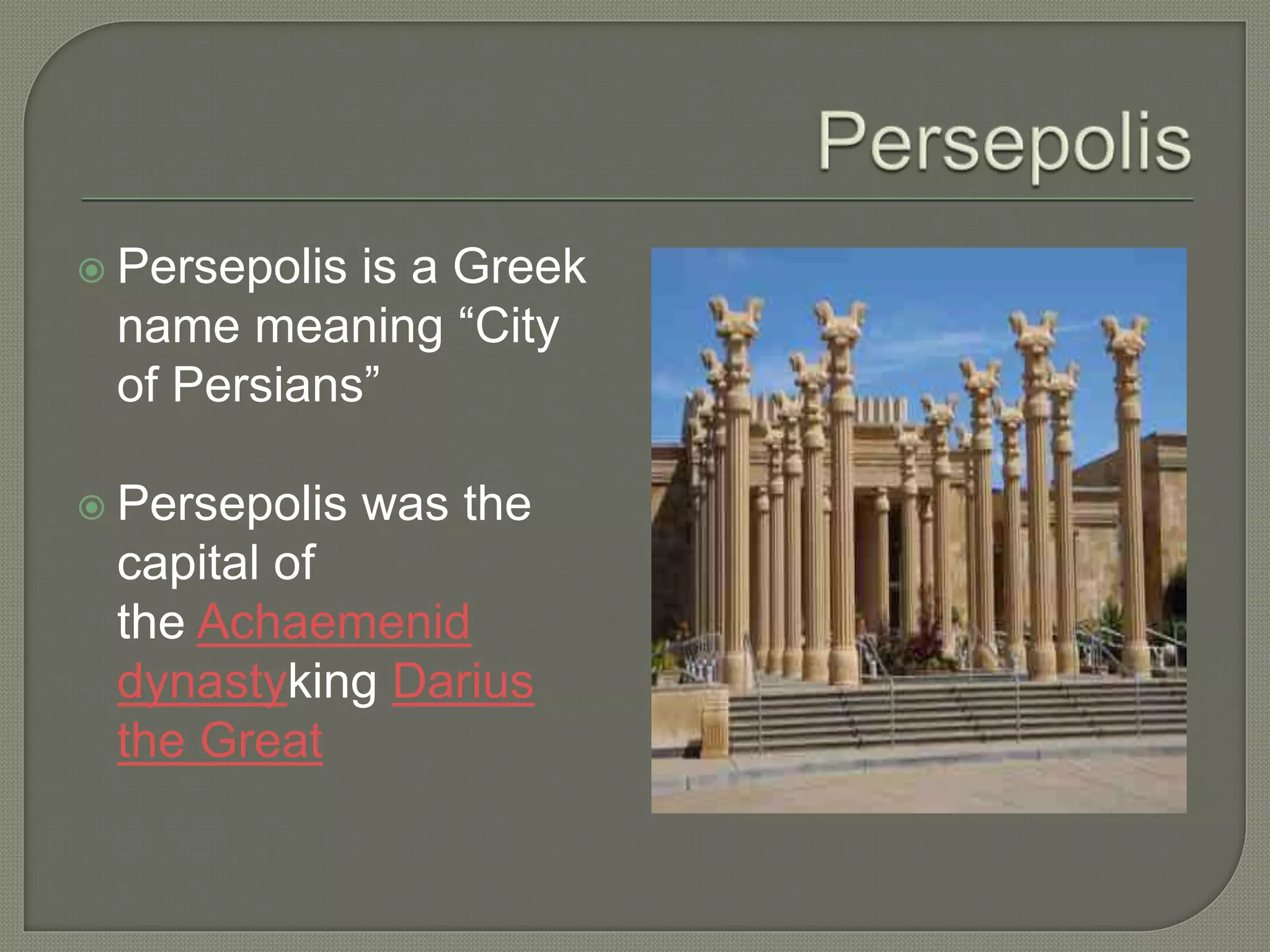 Persepolis

Persepolis is a Greek name meaning “City of Persians”

Persepolis was the capital of the Achaemenid dynastyking Darius the Great